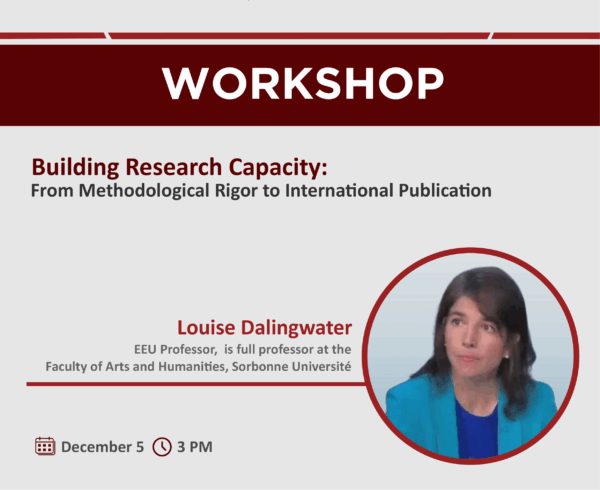 WORKSHOP

Building Research Capacity:
From Methodological Rigor to International Publication

Louise Dalingwater
EEU Professor, is full professor at the Faculty of Arts and Humanities, Sorbonne Université

December 5 3 PM